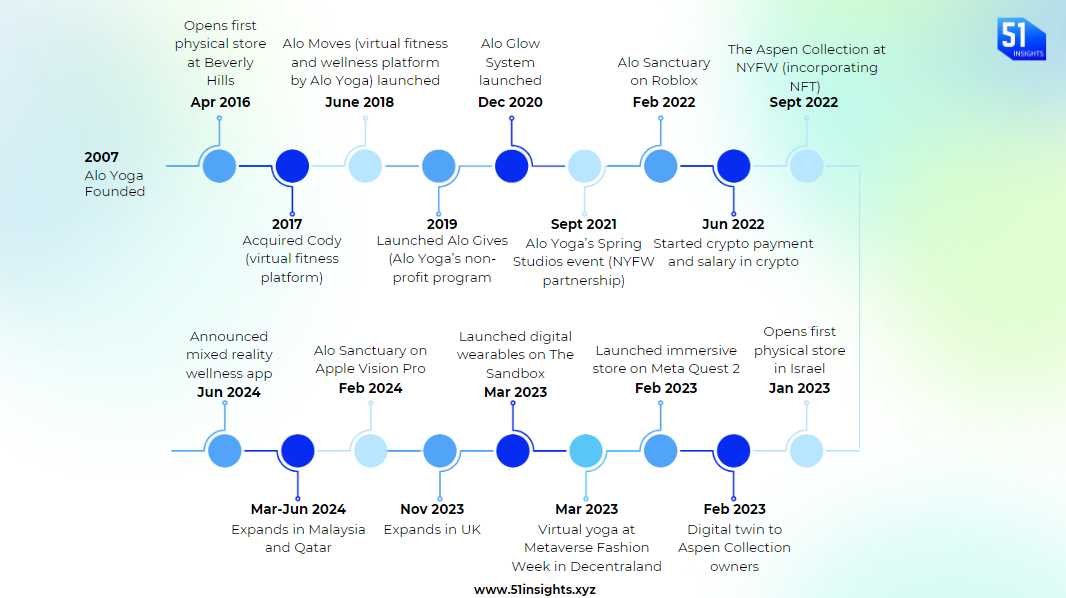 51 INSIGHTS

2007
Alo Yoga Founded

Opens first physical store at Beverly Hills
Apr 2016

2017
Acquired Cody (virtual fitness platform)

Alo Moves (virtual fitness and wellness platform by Alo Yoga) launched
June 2018

2019
Launched Alo Gives (Alo Yoga's non-profit program

Alo Glow System launched
Dec 2020

Sept 2021
Alo Yoga's Spring Studios event (NYFW partnership)

Alo Sanctuary on Roblox
Feb 2022

Jun 2022
Started crypto payment and salary in crypto

The Aspen Collection at NYFW (incorporating NFT)
Sept 2022

Opens first physical store in Israel
Jan 2023

Feb 2023
Digital twin to Aspen Collection owners

Launched immersive store on Meta Quest 2
Feb 2023

Mar 2023
Virtual yoga at Metaverse Fashion Week in Decentraland

Launched digital wearables on The Sandbox
Mar 2023

Nov 2023
Expands in UK

Alo Sanctuary on Apple Vision Pro
Feb 2024

Mar-Jun 2024
Expands in Malaysia and Qatar

Announced mixed reality wellness app
Jun 2024

www.51insights.xyz